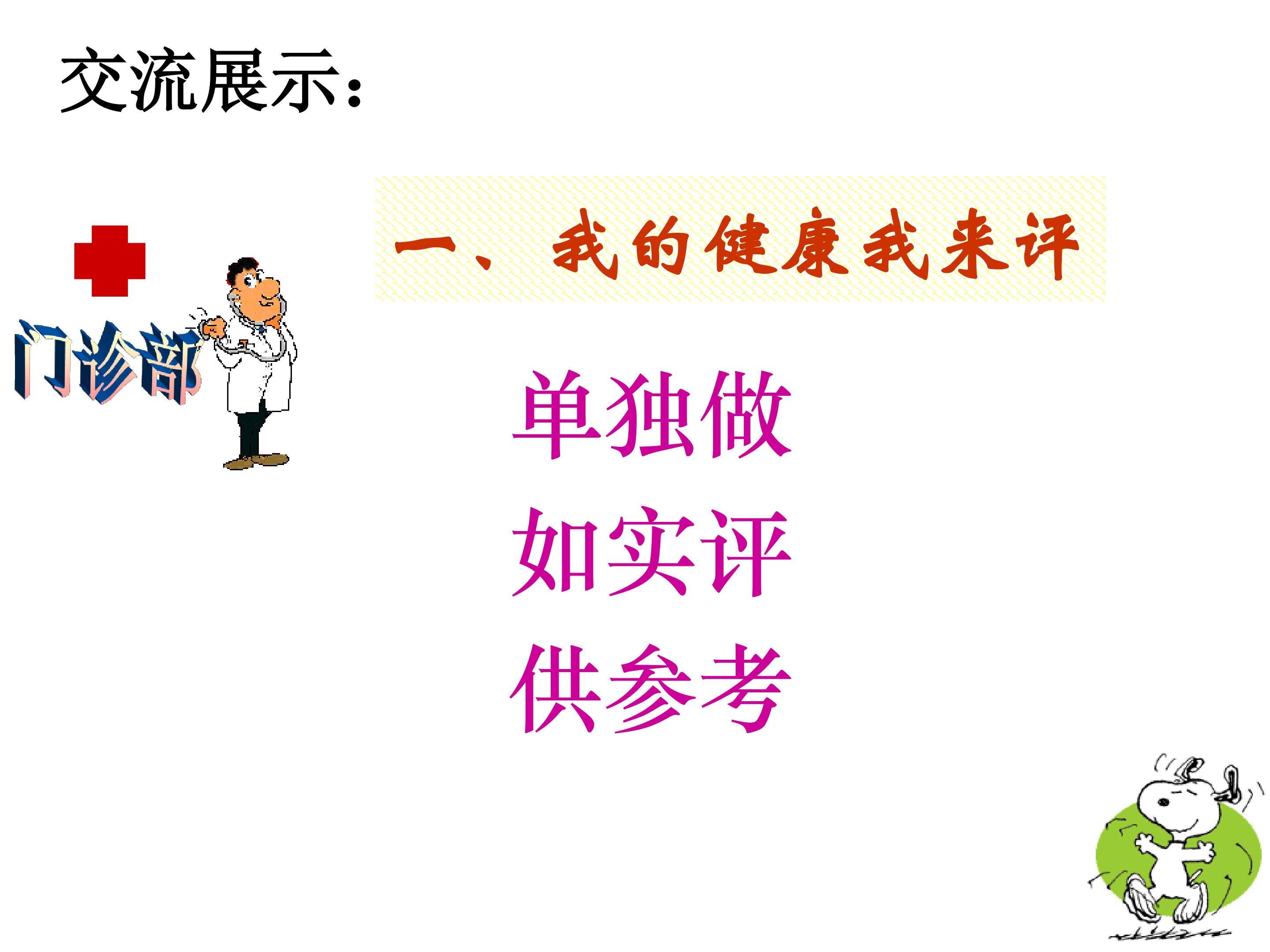 交流展示：

门诊部

一、我的健康我来评

单独做
如实评
供参考